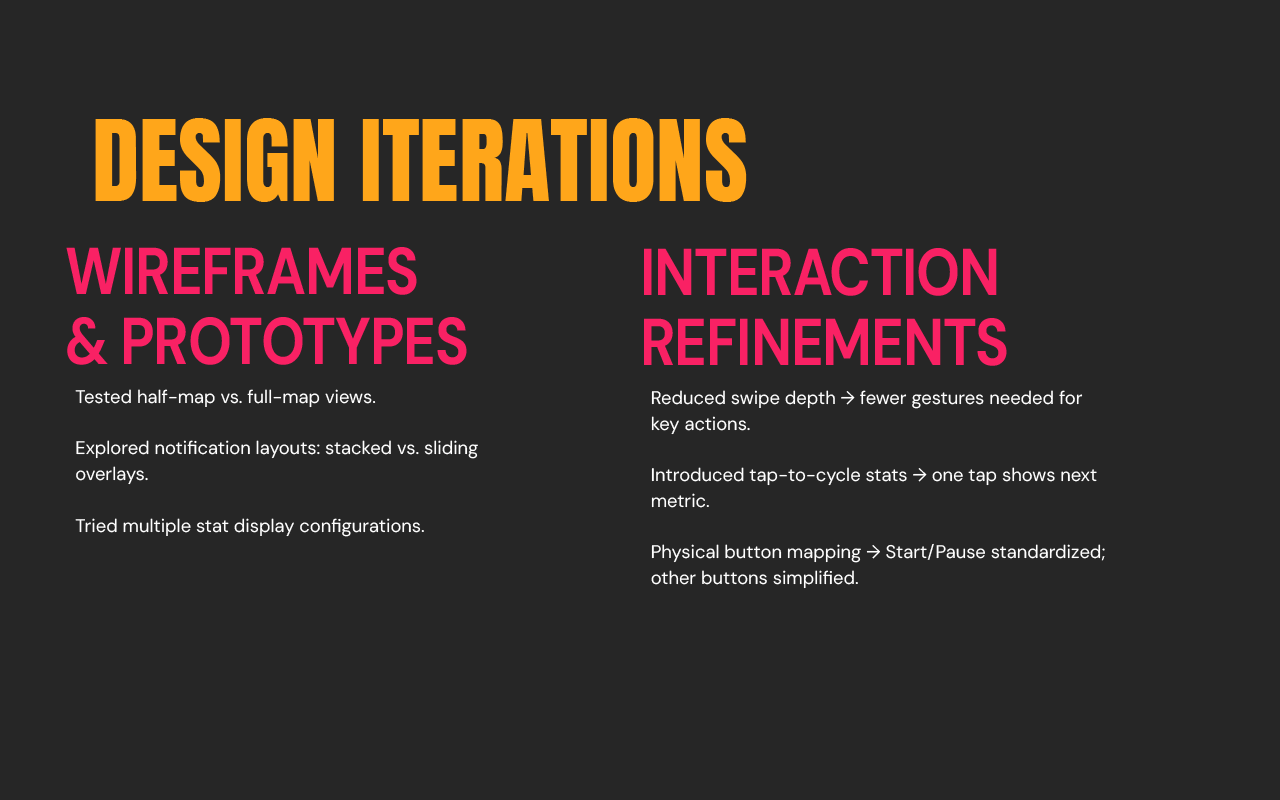 DESIGN ITERATIONS

WIREFRAMES & PROTOTYPES

Tested half-map vs. full-map views.

Explored notification layouts: stacked vs. sliding overlays.

Tried multiple stat display configurations.

INTERACTION REFINEMENTS

Reduced swipe depth → fewer gestures needed for key actions.

Introduced tap-to-cycle stats → one tap shows next metric.

Physical button mapping → Start/Pause standardized; other buttons simplified.